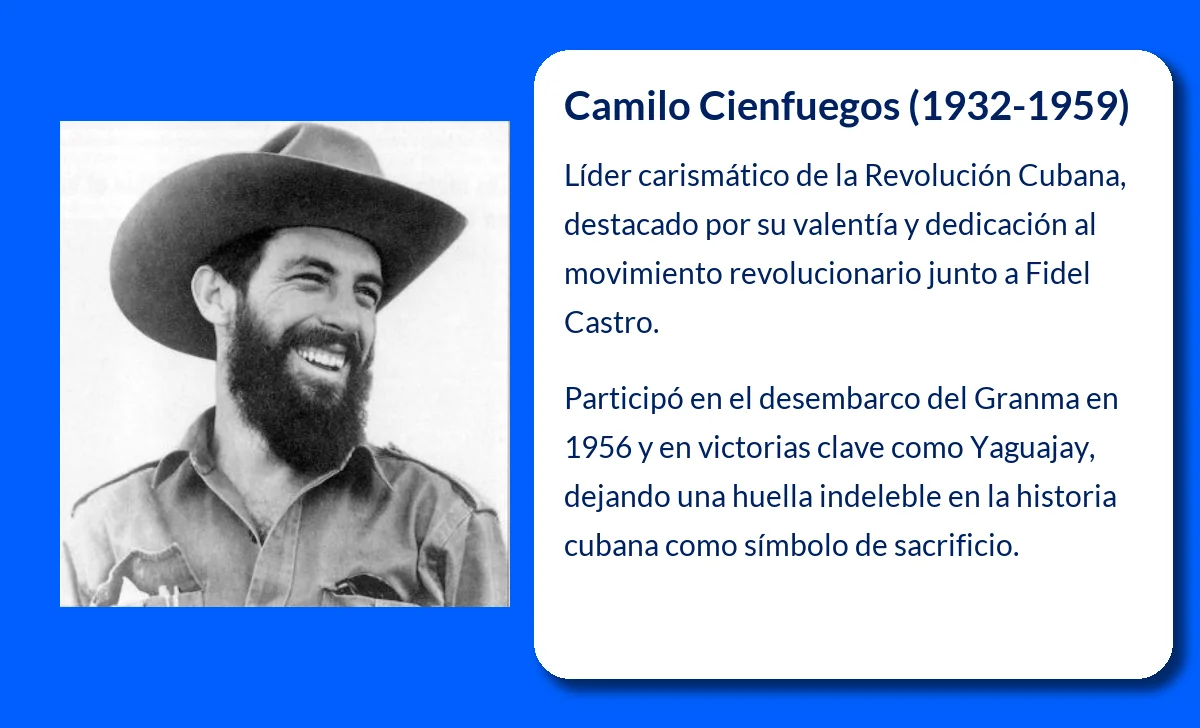 Camilo Cienfuegos (1932-1959)

Líder carismático de la Revolución Cubana, destacado por su valentía y dedicación al movimiento revolucionario junto a Fidel Castro.

Participó en el desembarco del Granma en 1956 y en victorias clave como Yaguajay, dejando una huella indeleble en la historia cubana como símbolo de sacrificio.